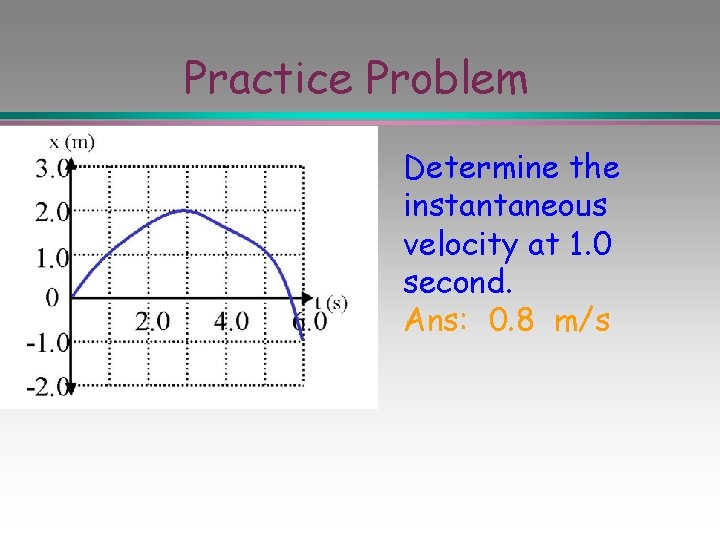 Practice Problem

x (m)
3.0
2.0
1.0
0
-1.0
-2.0
2.0
4.0
6.0
t (s)

Determine the instantaneous velocity at 1.0 second.
Ans: 0.8 m/s